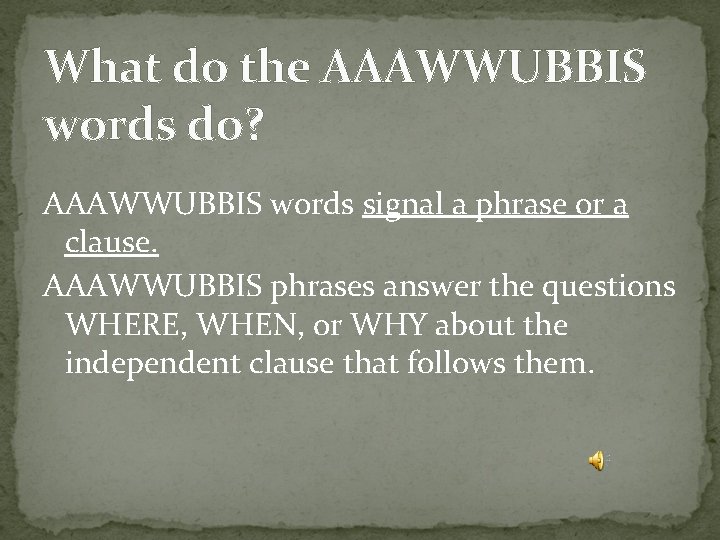 What do the AAAWWUBBIS words do?

AAAWWUBBIS words signal a phrase or a clause.

AAAWWUBBIS phrases answer the questions WHERE, WHEN, or WHY about the independent clause that follows them.